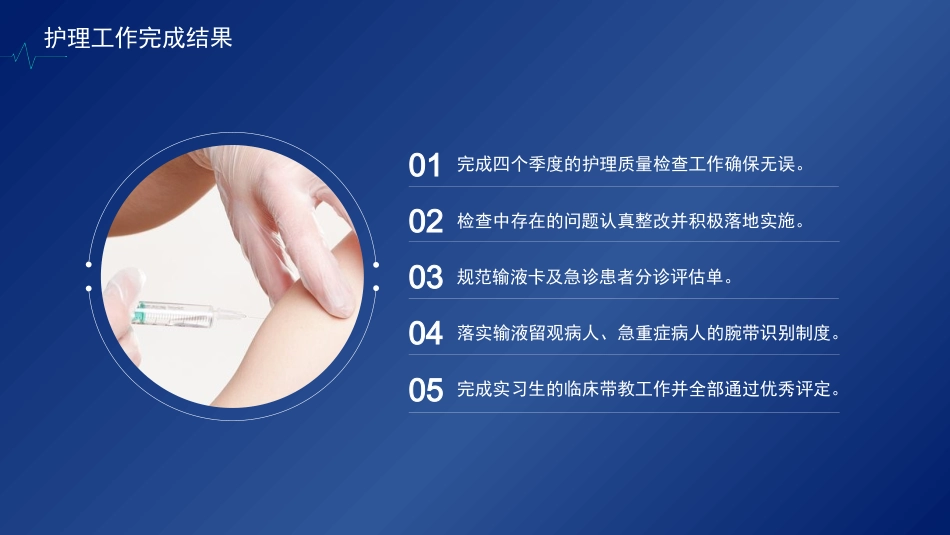 护理工作完成结果

01 完成四个季度的护理质量检查工作确保无误。

02 检查中存在的问题认真整改并积极落地实施。

03 规范输液卡及急诊患者分诊评估单。

04 落实输液留观病人、急重症病人的腕带识别制度。

05 完成实习生的临床带教工作并全部通过优秀评定。